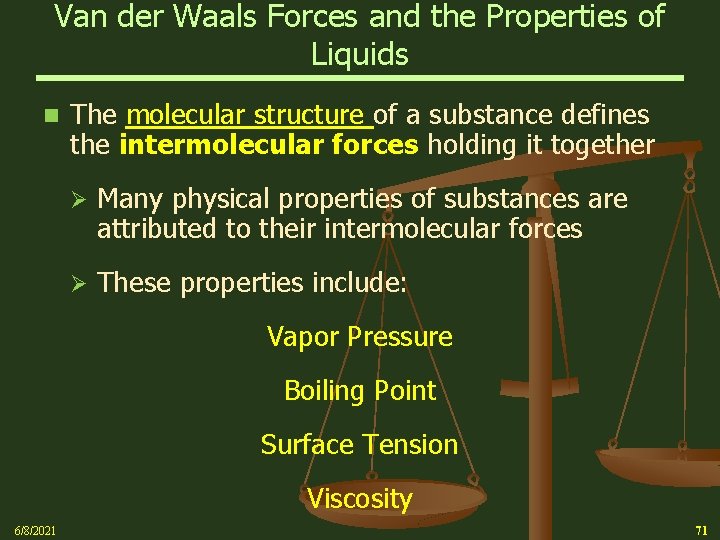 Van der Waals Forces and the Properties of Liquids

The molecular structure of a substance defines the intermolecular forces holding it together

Many physical properties of substances are attributed to their intermolecular forces

These properties include:

Vapor Pressure

Boiling Point

Surface Tension

Viscosity

6/8/2021

71